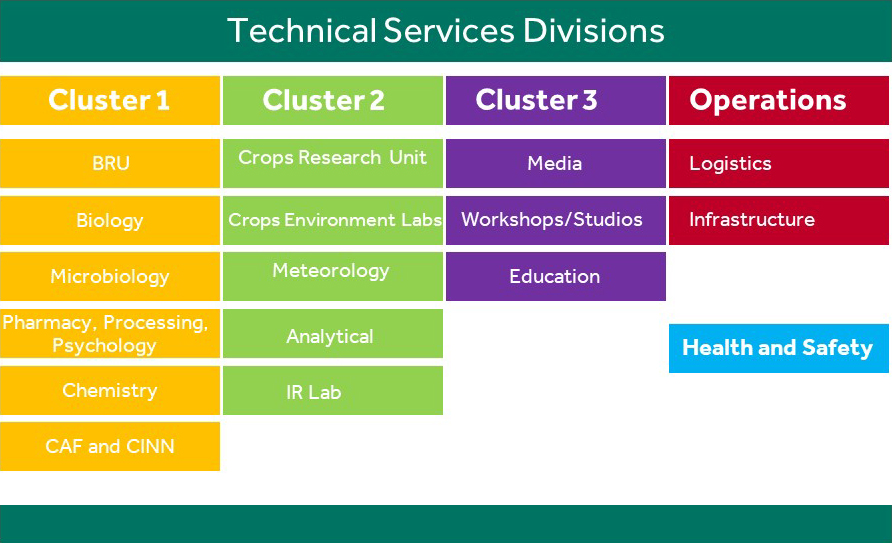 Technical Services Divisions

Cluster 1

BRU

Biology

Microbiology

Pharmacy, Processing, Psychology

Chemistry

CAF and CINN

Cluster 2

Crops Research Unit

Crops Environment Labs

Meteorology

Analytical

IR Lab

Cluster 3

Media

Workshops/Studios

Education

Operations

Logistics

Infrastructure

Health and Safety